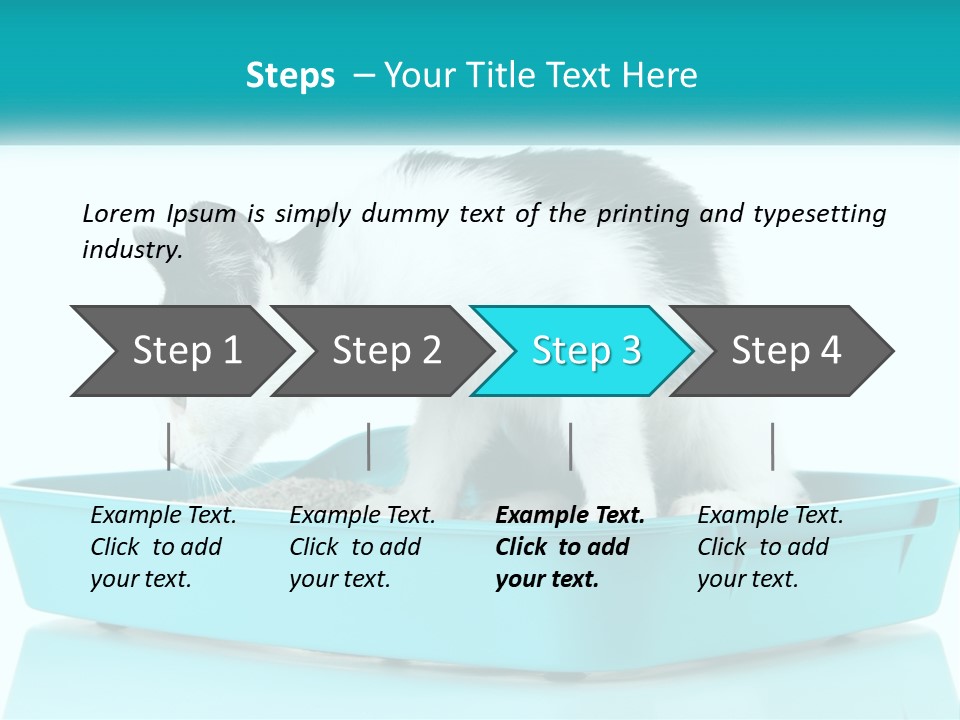 Steps – Your Title Text Here

Lorem Ipsum is simply dummy text of the printing and typesetting industry.

Step 1

Step 2

Step 3

Step 4

Example Text. Click to add your text.

Example Text. Click to add your text.

Example Text. Click to add your text.

Example Text. Click to add your text.